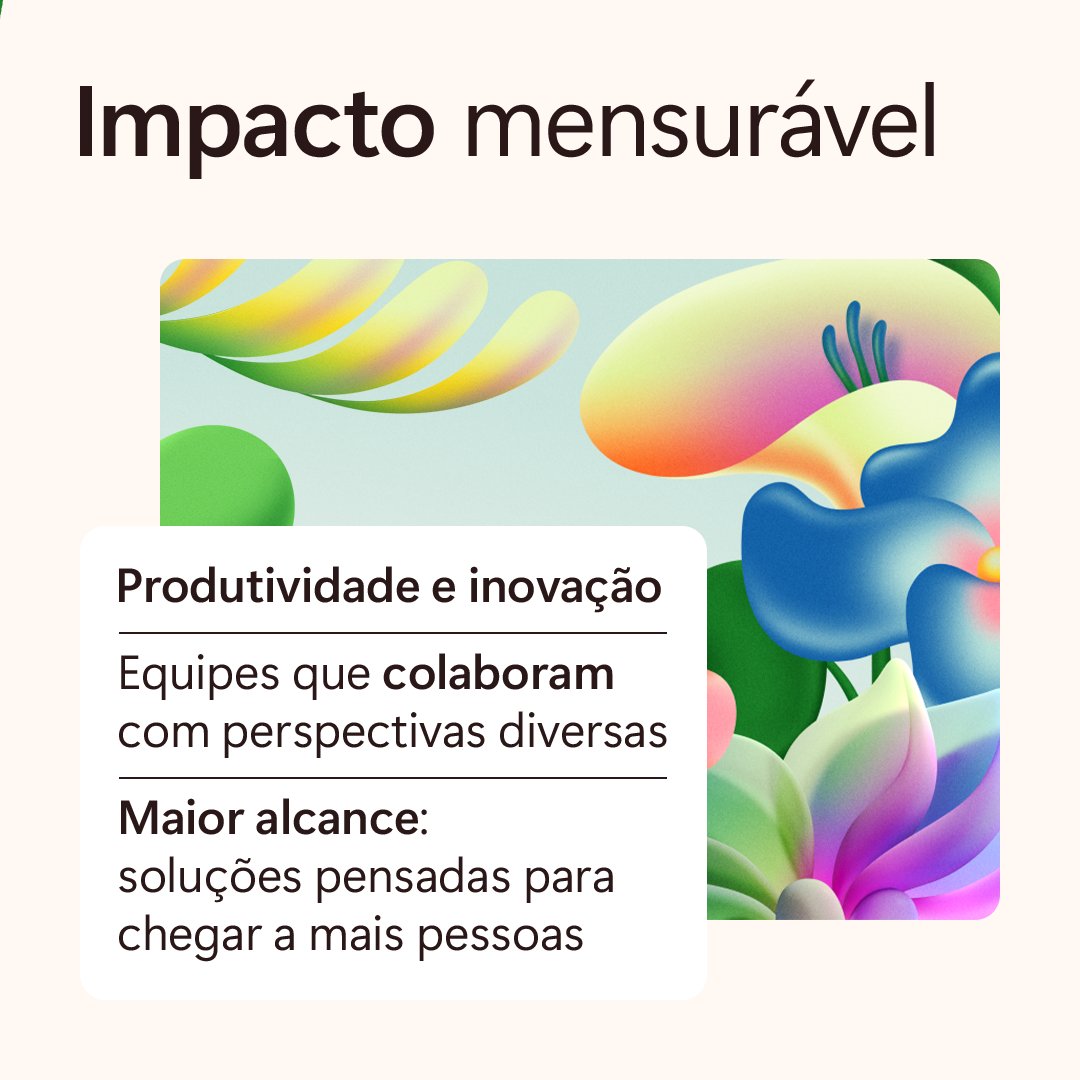 Impacto mensurável

Produtividade e inovação

Equipes que colaboram com perspectivas diversas

Maior alcance: soluções pensadas para chegar a mais pessoas